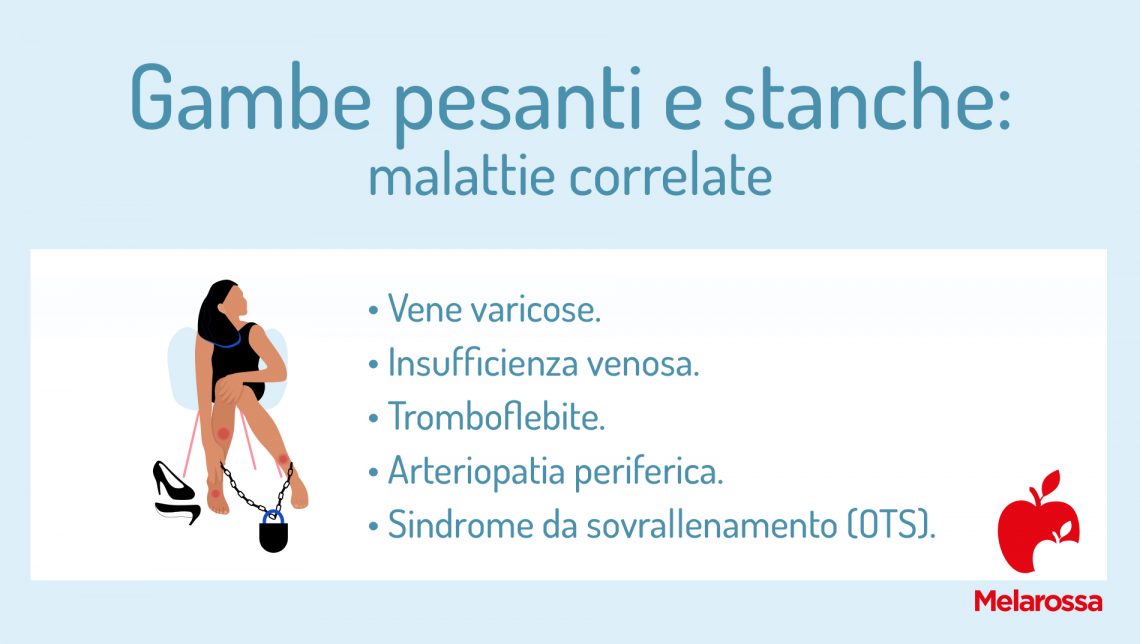 Gambe pesanti e stanche:
malattie correlate

• Vene varicose.
• Insufficienza venosa.
• Tromboflebite.
• Arteriopatia periferica.
• Sindrome da sovrallenamento (OTS).

Melarossa